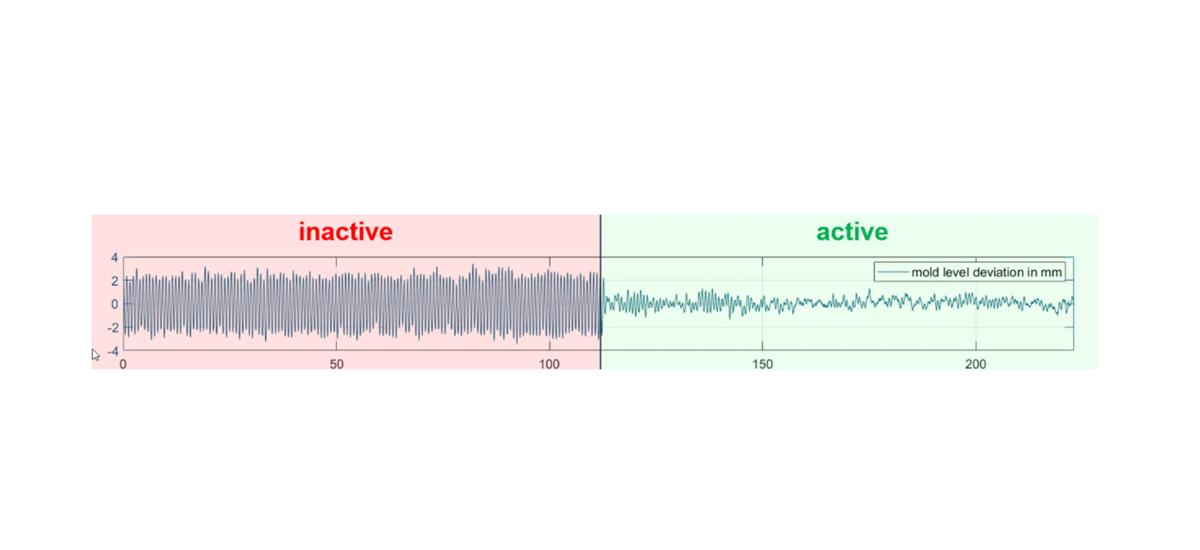 inactive

active

mold level deviation in mm

4
2
0
-2
-4

0
50
100
150
200